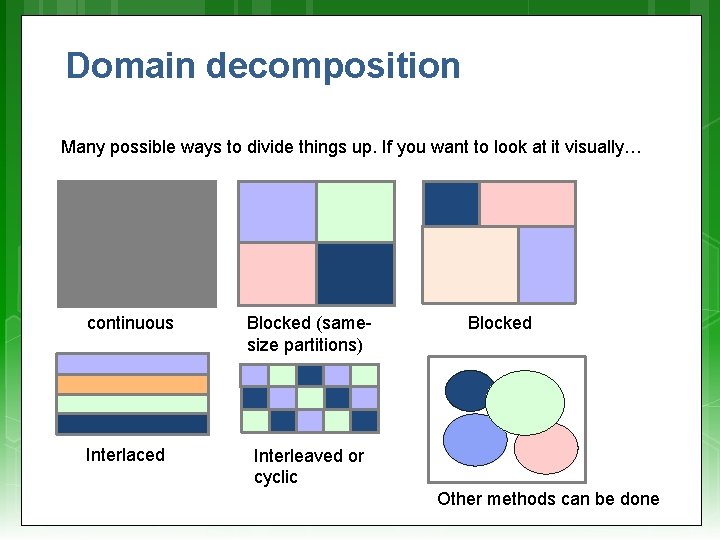 Domain decomposition

Many possible ways to divide things up. If you want to look at it visually…

continuous

Blocked (same-size partitions)

Blocked

Interlaced

Interleaved or cyclic

Other methods can be done